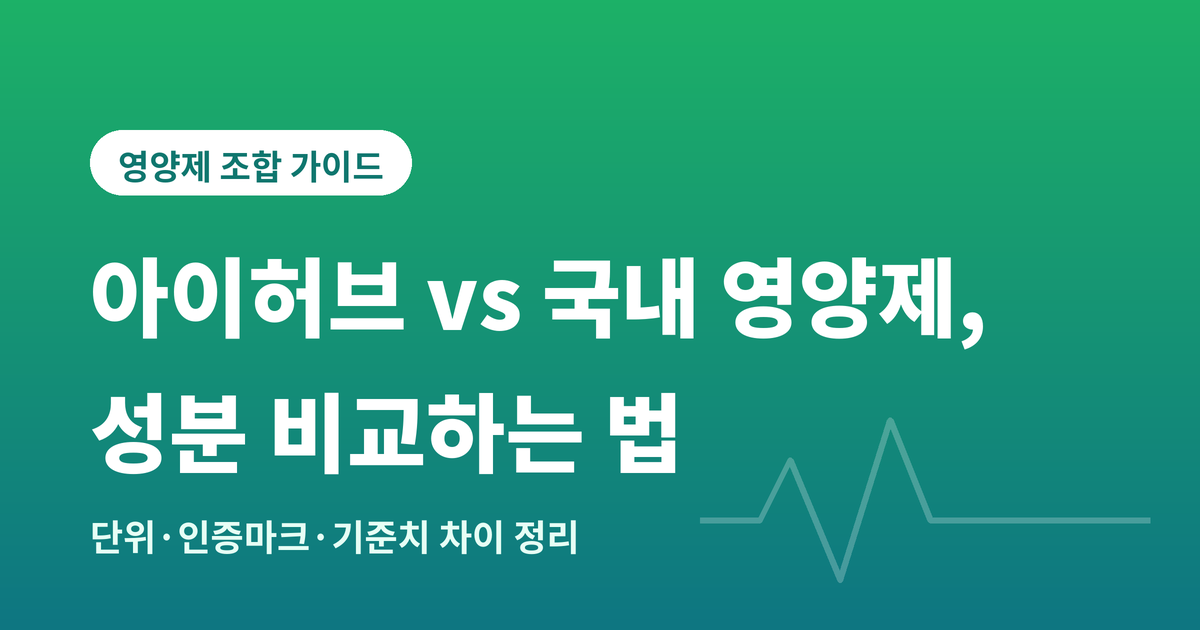 영양제 조합 가이드

아이허브 vs 국내 영양제, 성분 비교하는 법

단위·인증마크·기준치 차이 정리